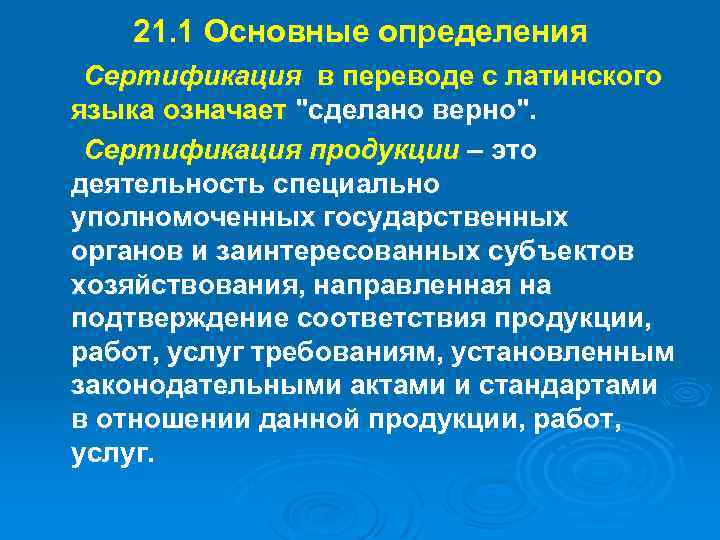 21.1 Основные определения

Сертификация в переводе с латинского языка означает "сделано верно".

Сертификация продукции – это деятельность специально уполномоченных государственных органов и заинтересованных субъектов хозяйствования, направленная на подтверждение соответствия продукции, работ, услуг требованиям, установленным законодательными актами и стандартами в отношении данной продукции, работ, услуг.